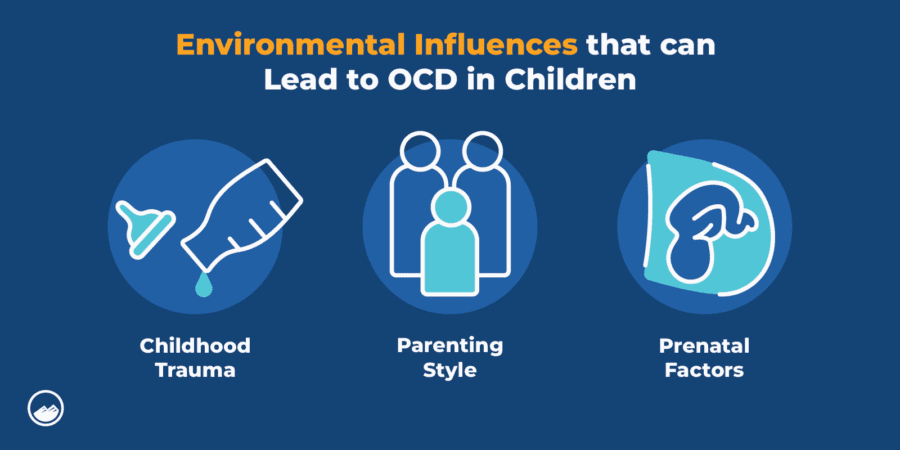 Environmental Influences that can Lead to OCD in Children

Childhood Trauma

Parenting Style

Prenatal Factors